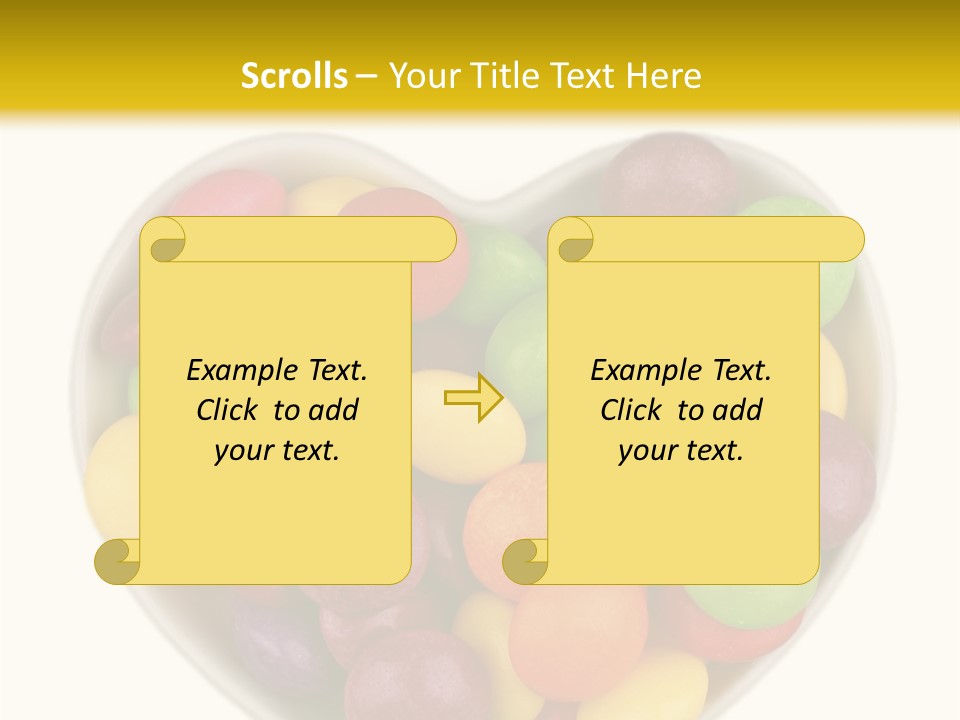 Scrolls – Your Title Text Here

Example Text. Click to add your text.

Example Text. Click to add your text.